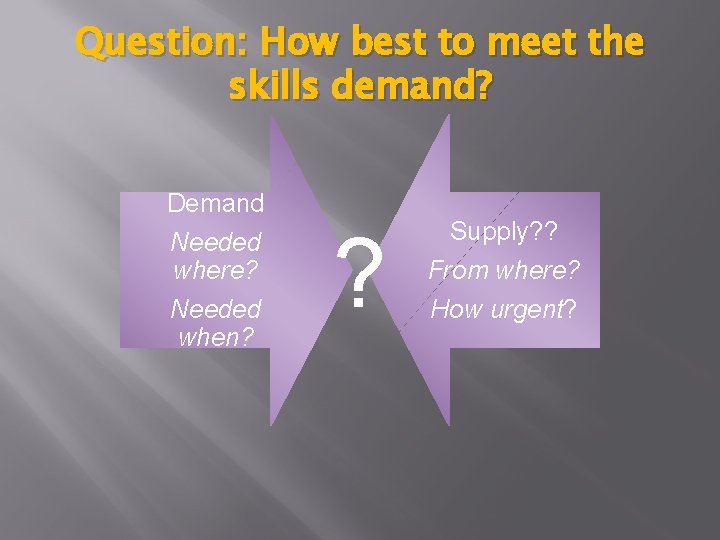 Question: How best to meet the skills demand?

Demand

Needed where?

Needed when?

?

Supply??

From where?

How urgent?